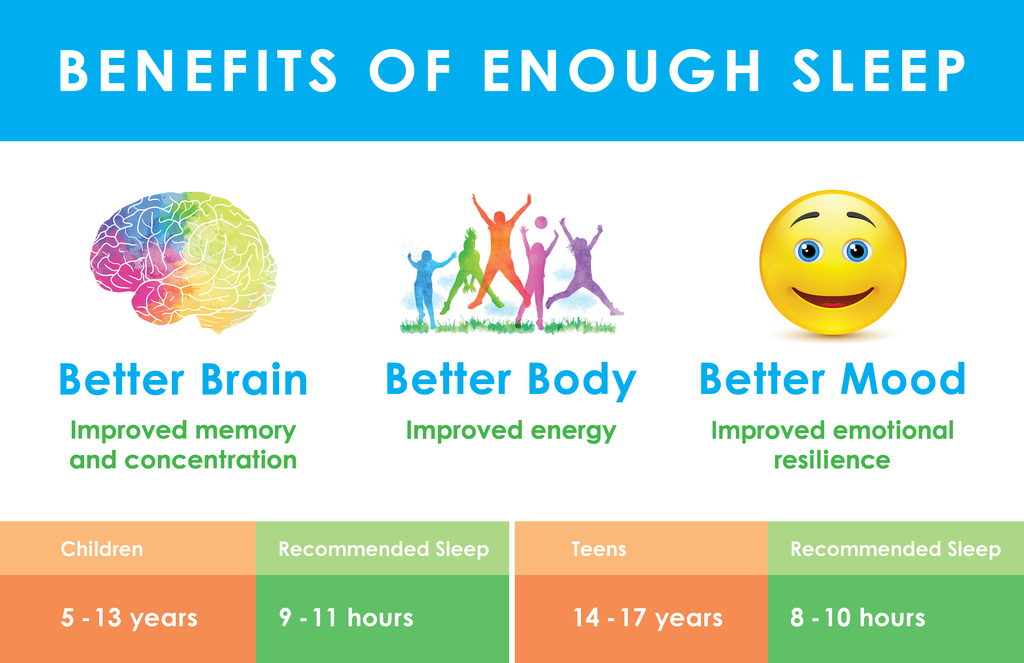 BENEFITS OF ENOUGH SLEEP

Better Brain
Improved memory and concentration

Better Body
Improved energy

Better Mood
Improved emotional resilience

| Children | Recommended Sleep |
|---|---|
| 5 - 13 years | 9 - 11 hours |

| Teens | Recommended Sleep |
|---|---|
| 14 - 17 years | 8 - 10 hours |